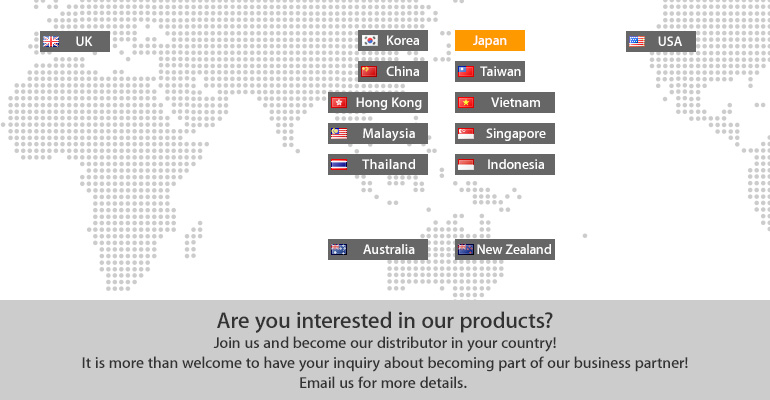 UK

Korea

Japan

USA

China

Taiwan

Hong Kong

Vietnam

Malaysia

Singapore

Thailand

Indonesia

Australia

New Zealand

Are you interested in our products?

Join us and become our distributor in your country!
It is more than welcome to have your inquiry about becoming part of our business partner!
Email us for more details.